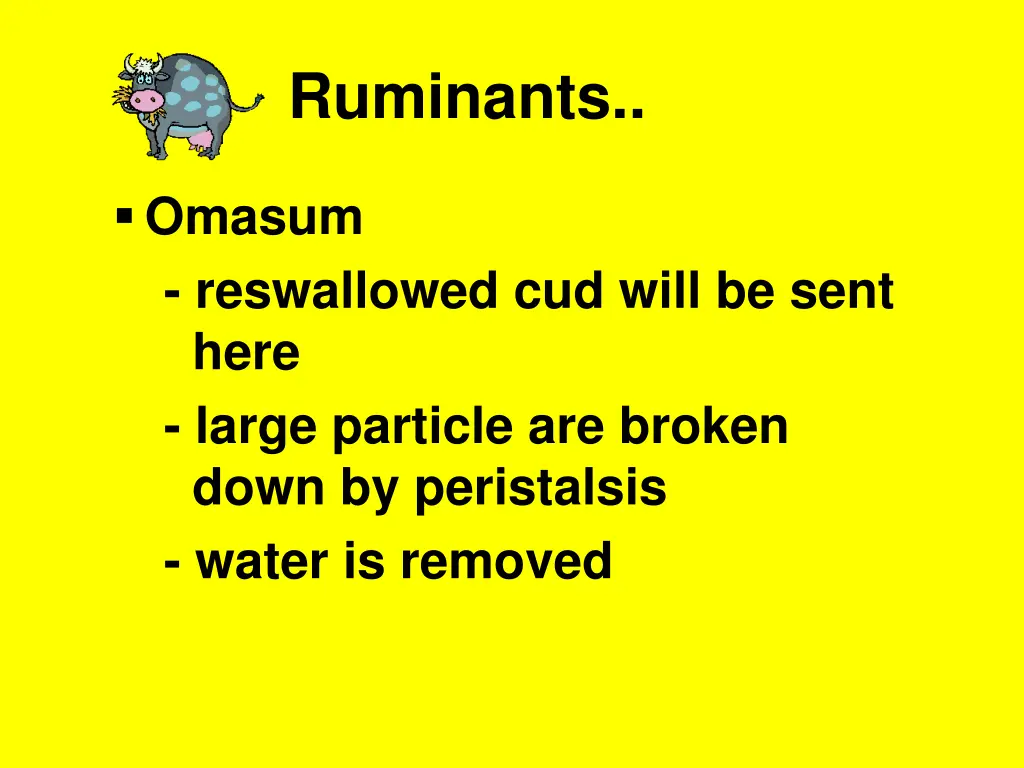 Ruminants..

▪ Omasum

- reswallowed cud will be sent here

- large particle are broken down by peristalsis

- water is removed